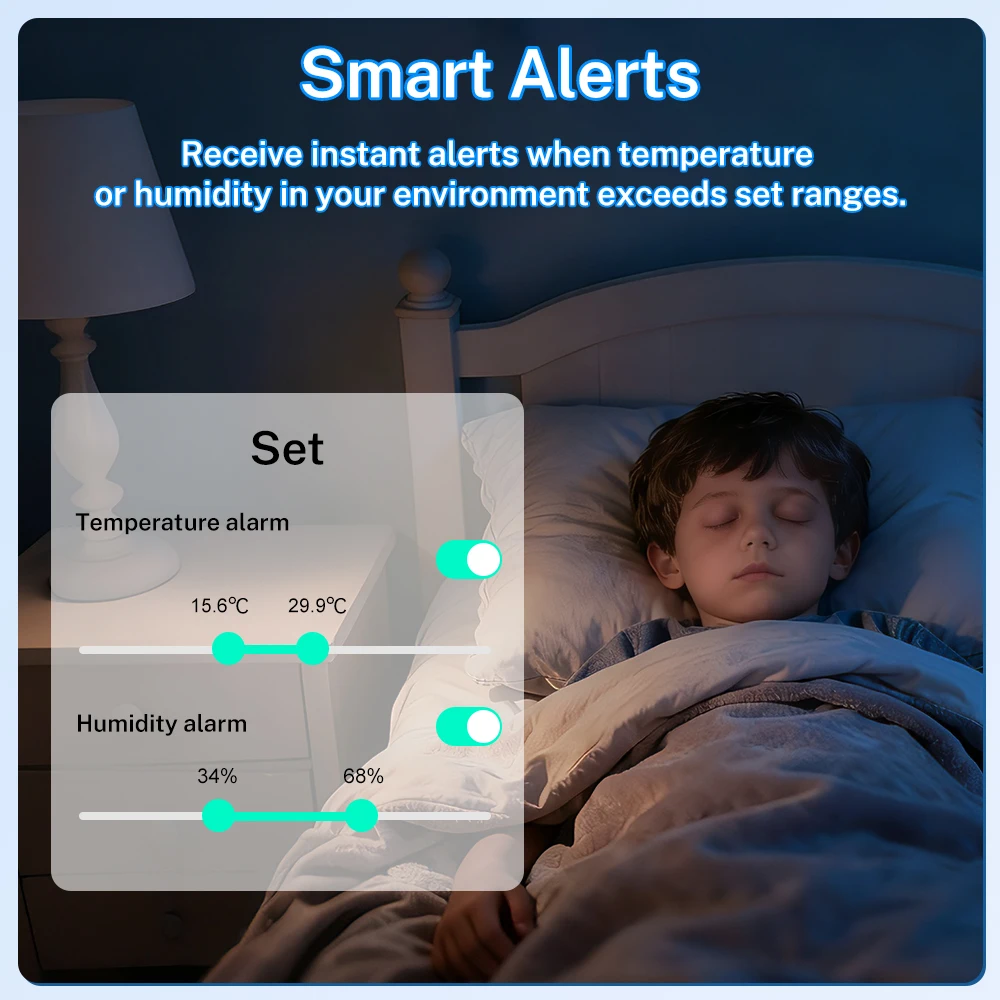 Smart Alerts

Receive instant alerts when temperature or humidity in your environment exceeds set ranges.

Set

Temperature alarm

15.6℃ 29.9℃

Humidity alarm

34% 68%